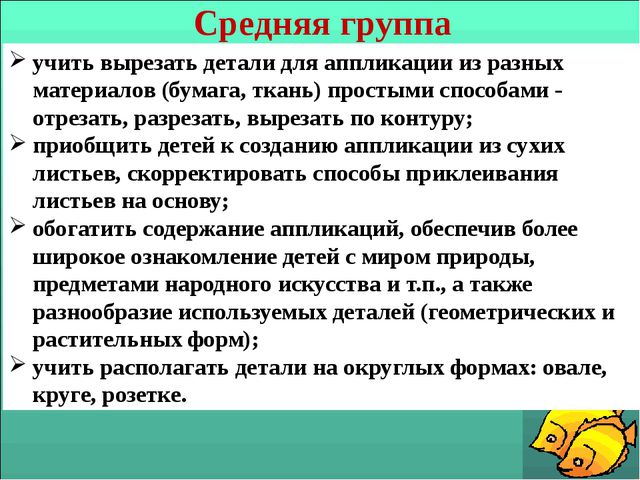 Средняя группа

➢ учить вырезать детали для аппликации из разных материалов (бумага, ткань) простыми способами - отрезать, разрезать, вырезать по контуру;

➢ приобщить детей к созданию аппликации из сухих листьев, скорректировать способы приклеивания листьев на основу;

➢ обогатить содержание аппликаций, обеспечив более широкое ознакомление детей с миром природы, предметами народного искусства и т.п., а также разнообразие используемых деталей (геометрических и растительных форм);

➢ учить располагать детали на округлых формах: овале, круге, розетке.